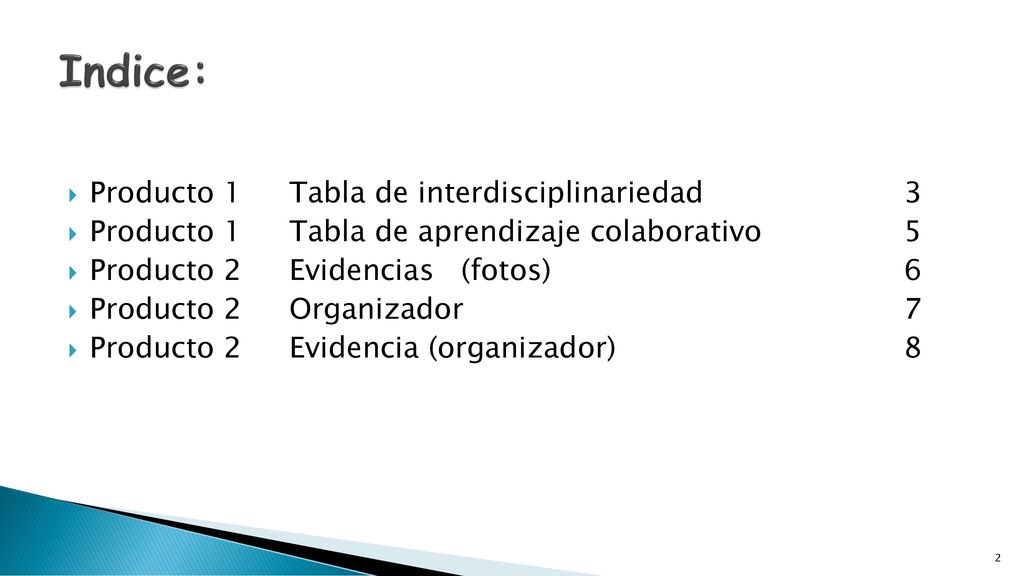 Indice:

Producto 1 Tabla de interdisciplinariedad 3
Producto 1 Tabla de aprendizaje colaborativo 5
Producto 2 Evidencias (fotos) 6
Producto 2 Organizador 7
Producto 2 Evidencia (organizador) 8

2